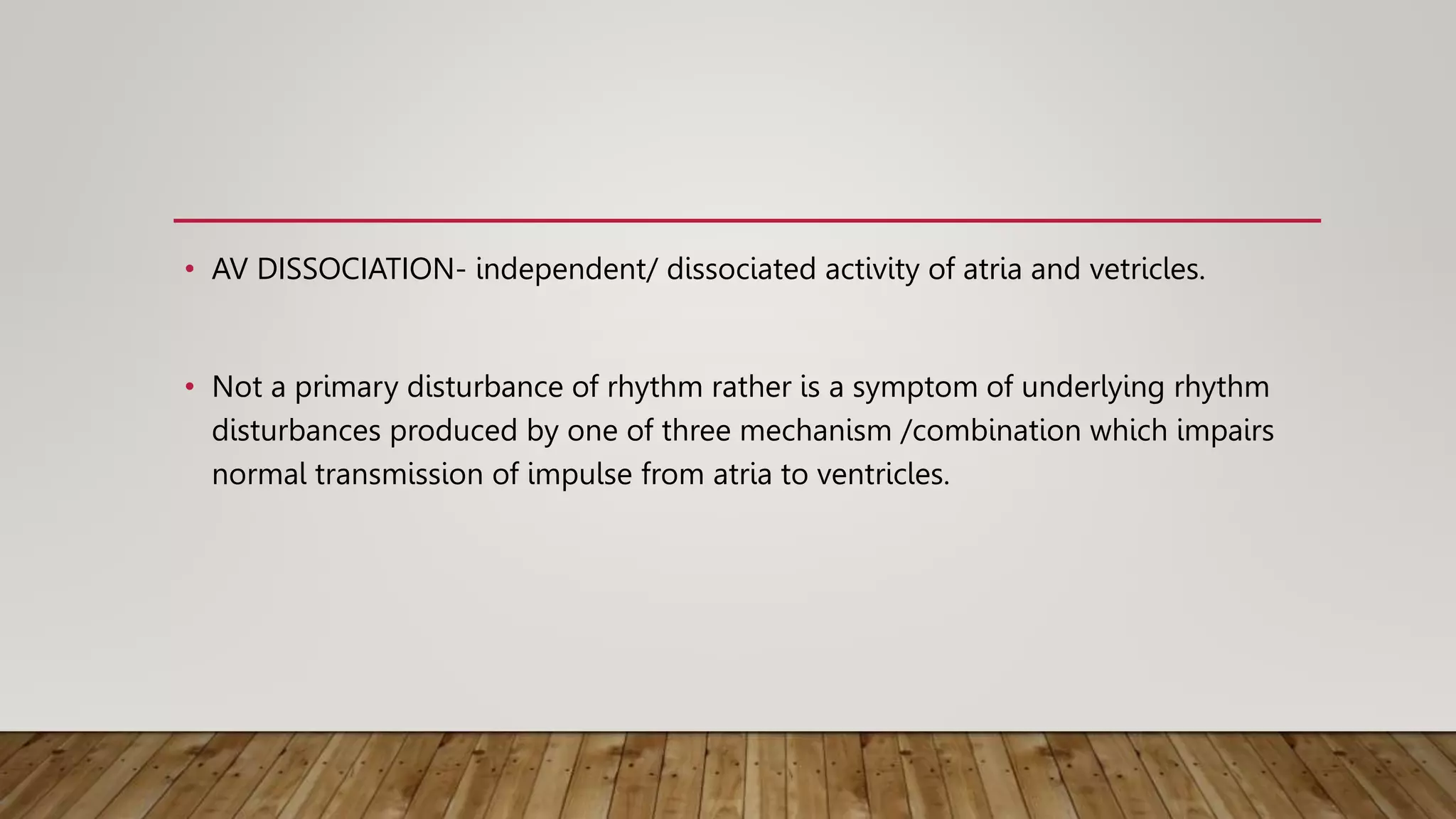 • AV DISSOCIATION- independent/ dissociated activity of atria and vetricles.

• Not a primary disturbance of rhythm rather is a symptom of underlying rhythm disturbances produced by one of three mechanism /combination which impairs normal transmission of impulse from atria to ventricles.